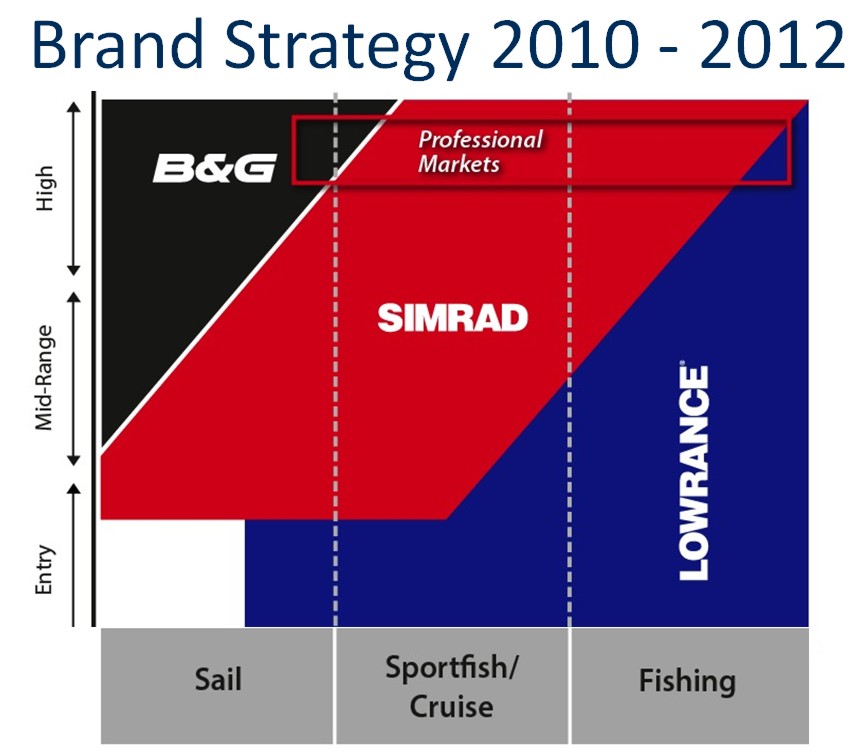 Brand Strategy 2010 - 2012

High

Mid-Range

Entry

B&G

Professional Markets

SIMRAD

LOWRANCE

Sail

Sportfish/ Cruise

Fishing